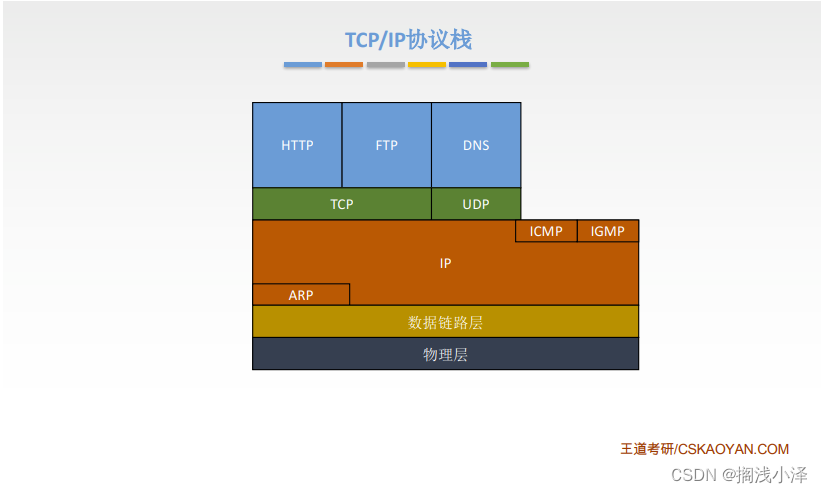 TCP/IP协议栈

HTTP
FTP
DNS
TCP
UDP
ICMP
IGMP
IP
ARP
数据链路层
物理层

王道考研/CSKAOYAN.COM

CSDN @搁浅小泽